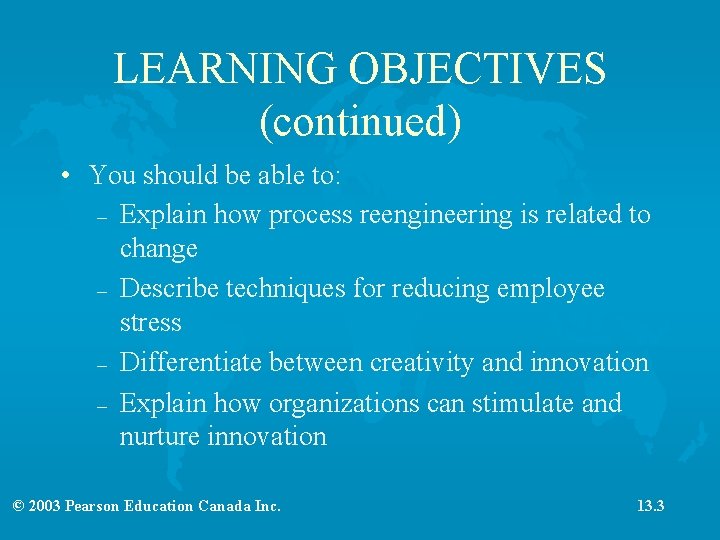 LEARNING OBJECTIVES (continued)

• You should be able to:
– Explain how process reengineering is related to change
– Describe techniques for reducing employee stress
– Differentiate between creativity and innovation
– Explain how organizations can stimulate and nurture innovation

© 2003 Pearson Education Canada Inc.

13.3